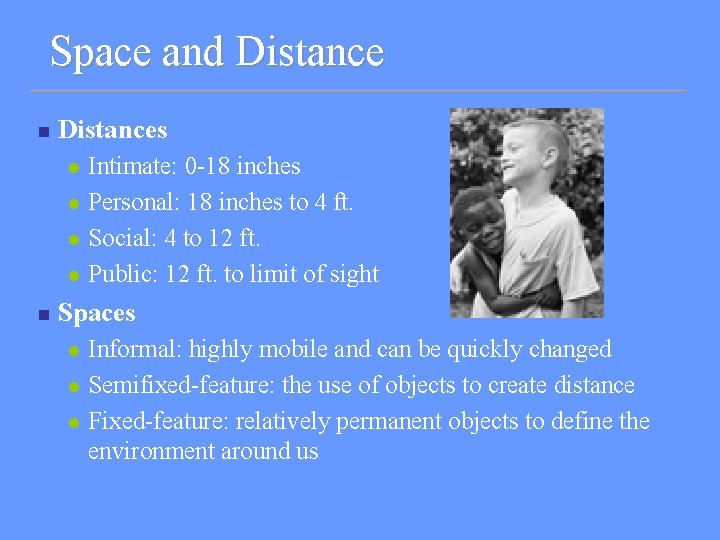 Space and Distance

Distances
Intimate: 0-18 inches
Personal: 18 inches to 4 ft.
Social: 4 to 12 ft.
Public: 12 ft. to limit of sight

Spaces
Informal: highly mobile and can be quickly changed
Semifixed-feature: the use of objects to create distance
Fixed-feature: relatively permanent objects to define the environment around us